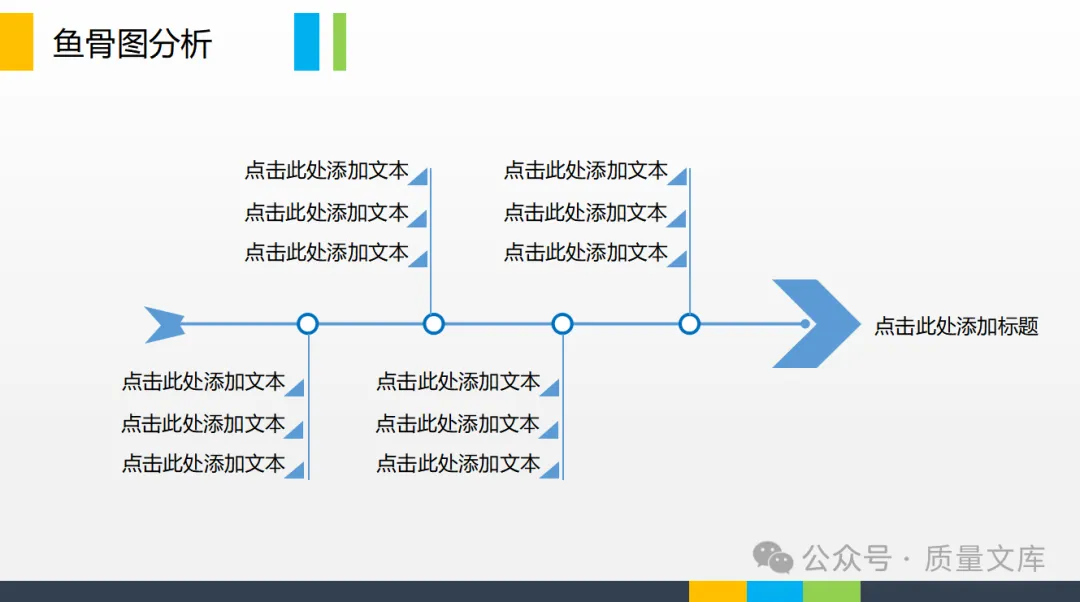 鱼骨图分析

点击此处添加文本
点击此处添加文本
点击此处添加文本

点击此处添加文本
点击此处添加文本
点击此处添加文本

点击此处添加标题

点击此处添加文本
点击此处添加文本
点击此处添加文本

点击此处添加文本
点击此处添加文本
点击此处添加文本

公众号 · 质量文库